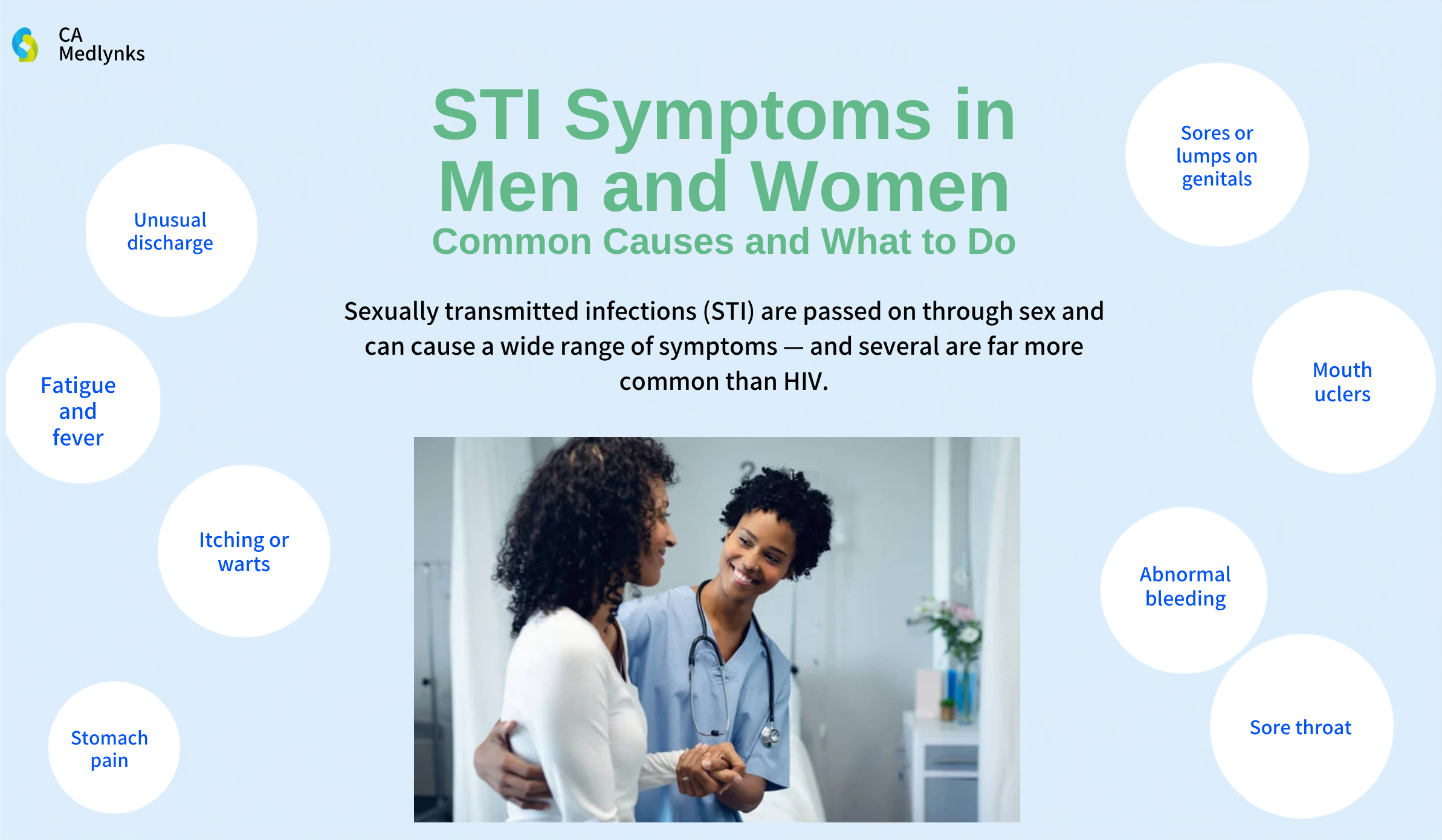 CA
Medlynks

STI Symptoms in Men and Women
Common Causes and What to Do

Sexually transmitted infections (STI) are passed on through sex and can cause a wide range of symptoms — and several are far more common than HIV.

Unusual discharge

Fatigue and fever

Itching or warts

Stomach pain

Sores or lumps on genitals

Mouth uclers

Abnormal bleeding

Sore throat